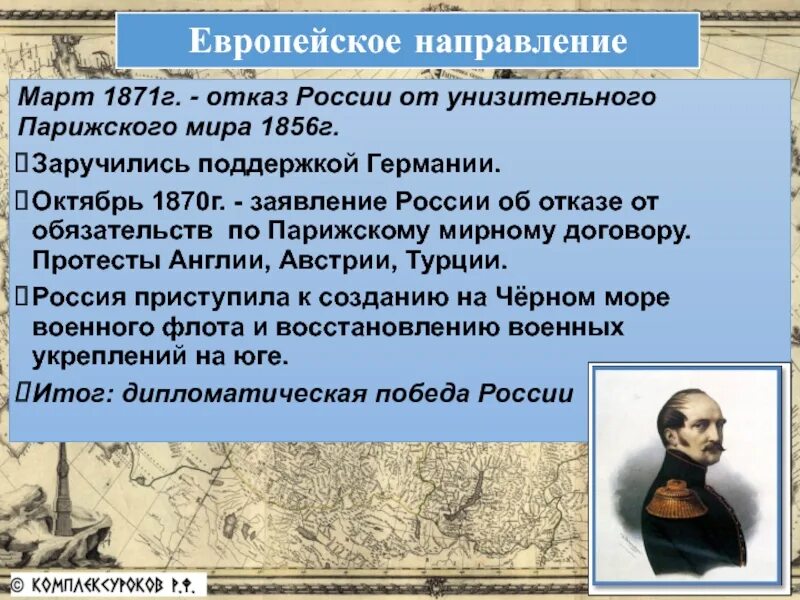 Европейское направление

Март 1871г. - отказ России от унизительного Парижского мира 1856г.

Заручились поддержкой Германии.

Октябрь 1870г. - заявление России об отказе от обязательств по Парижскому мирному договору. Протесты Англии, Австрии, Турции.

Россия приступила к созданию на Чёрном море военного флота и восстановлению военных укреплений на юге.

Итог: дипломатическая победа России

© КОМПЛЕКСУРОКОВ Р.Ф.